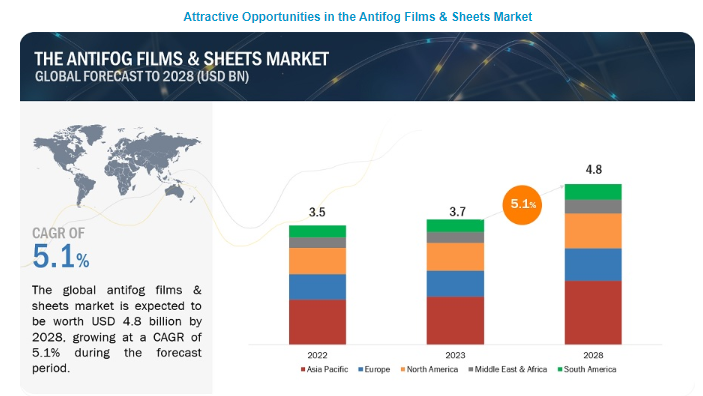 Attractive Opportunities in the Antifog Films & Sheets Market

THE ANTIFOG FILMS & SHEETS MARKET
GLOBAL FORECAST TO 2028 (USD BN)

CAGR OF
5.1%

The global antifog films & sheets market is expected to be worth USD 4.8 billion by 2028, growing at a CAGR of 5.1% during the forecast period.

3.5
3.7
5.1%
4.8

2022
2023
2028

Asia Pacific
Europe
North America
Middle East & Africa
South America